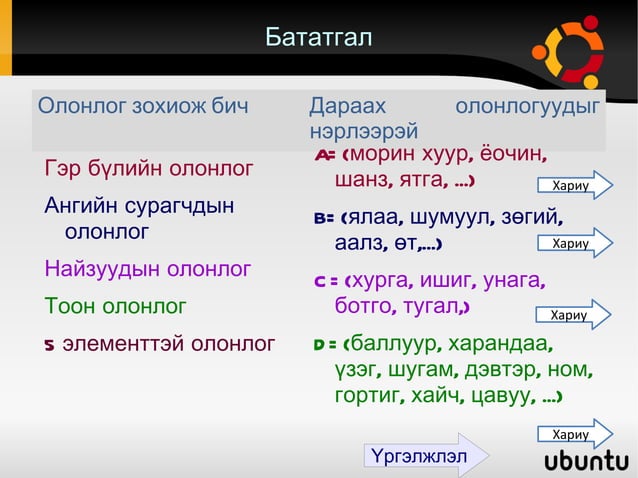 Бататгал

Олонлог зохиож бич

Гэр бүлийн олонлог

Ангийн сурагчдын олонлог

Найзуудын олонлог

Тоон олонлог

5 элементтэй олонлог

Дараах олонлогуудыг нэрлээрэй

A= (морин хуур, ёочин, шанз, ятга, ...)

Хариу

B= (ялаа, шумуул, зөгий, аалз, өт,...)

Хариу

C = (хурга, ишиг, унага, ботго, тугал,)

Хариу

D = (баллуур, харандаа, үзэг, шугам, дэвтэр, ном, гортиг, хайч, цавуу, ...)

Хариу

Үргэлжлэл

ubuntu